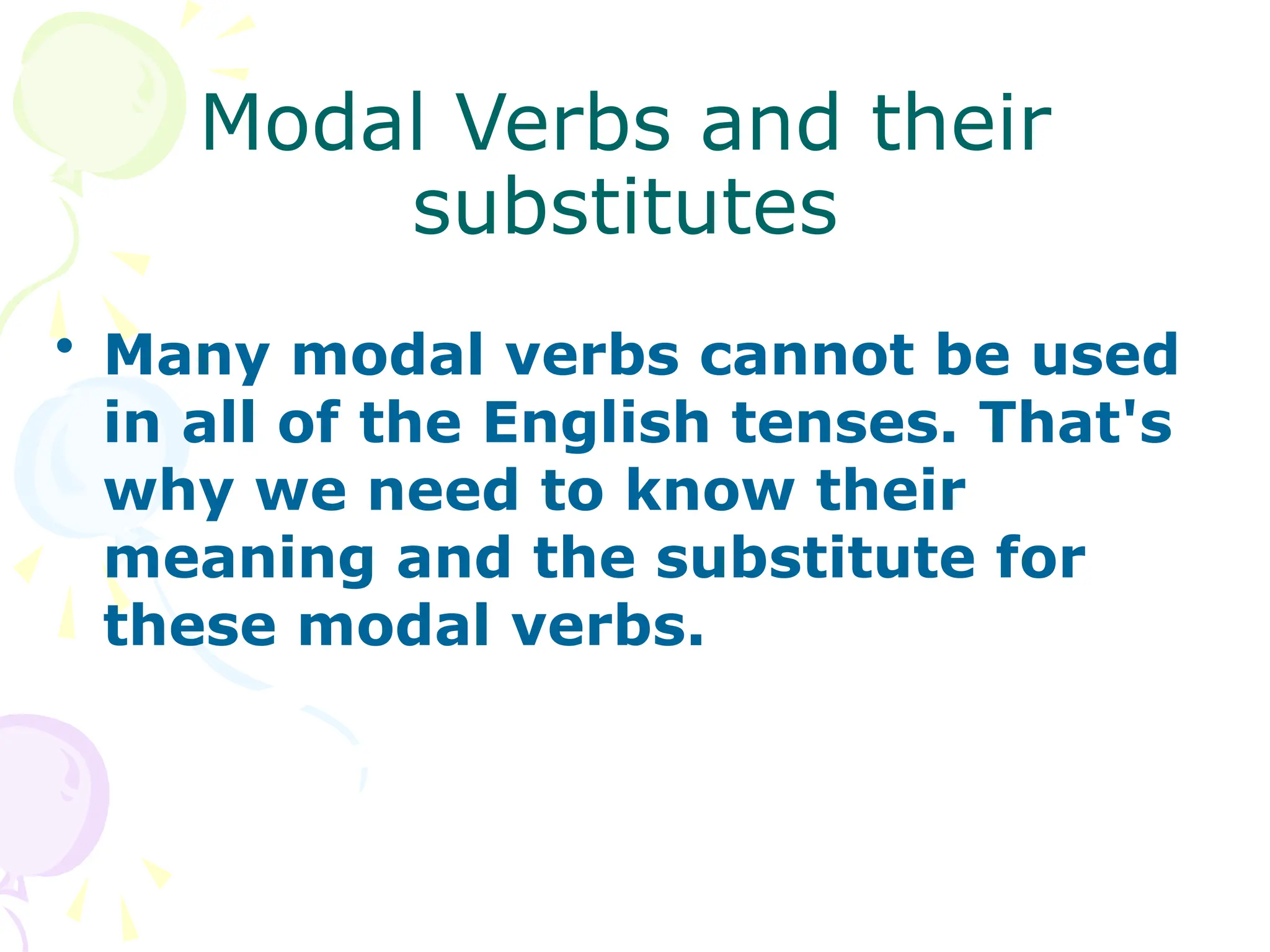 Modal Verbs and their substitutes

• Many modal verbs cannot be used in all of the English tenses. That's why we need to know their meaning and the substitute for these modal verbs.